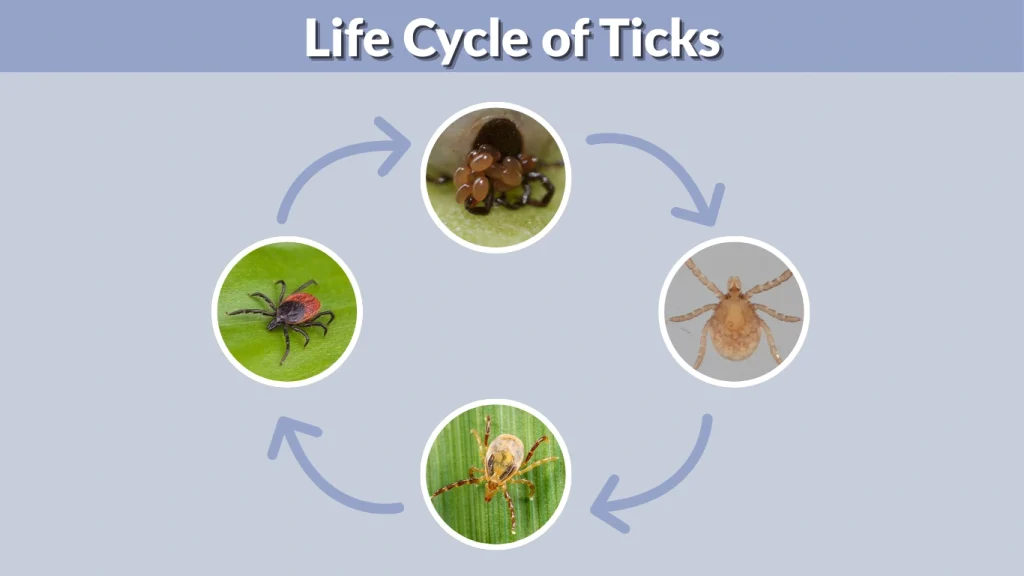 Life Cycle of Ticks